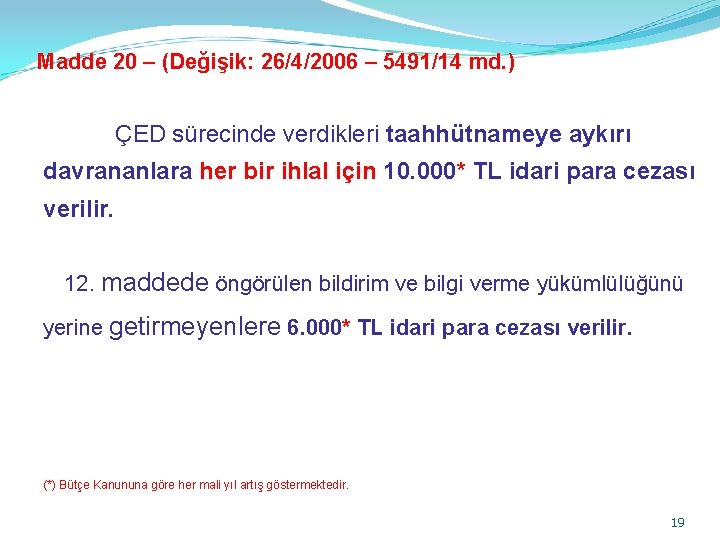 Madde 20 – (Değişik: 26/4/2006 – 5491/14 md.)

ÇED sürecinde verdikleri taahhütnameye aykırı davrananlara her bir ihlal için 10.000* TL idari para cezası verilir.

12. maddede öngörülen bildirim ve bilgi verme yükümlülüğünü yerine getirmeyenlere 6.000* TL idari para cezası verilir.

(*) Bütçe Kanununa göre her mali yıl artış göstermektedir.

19